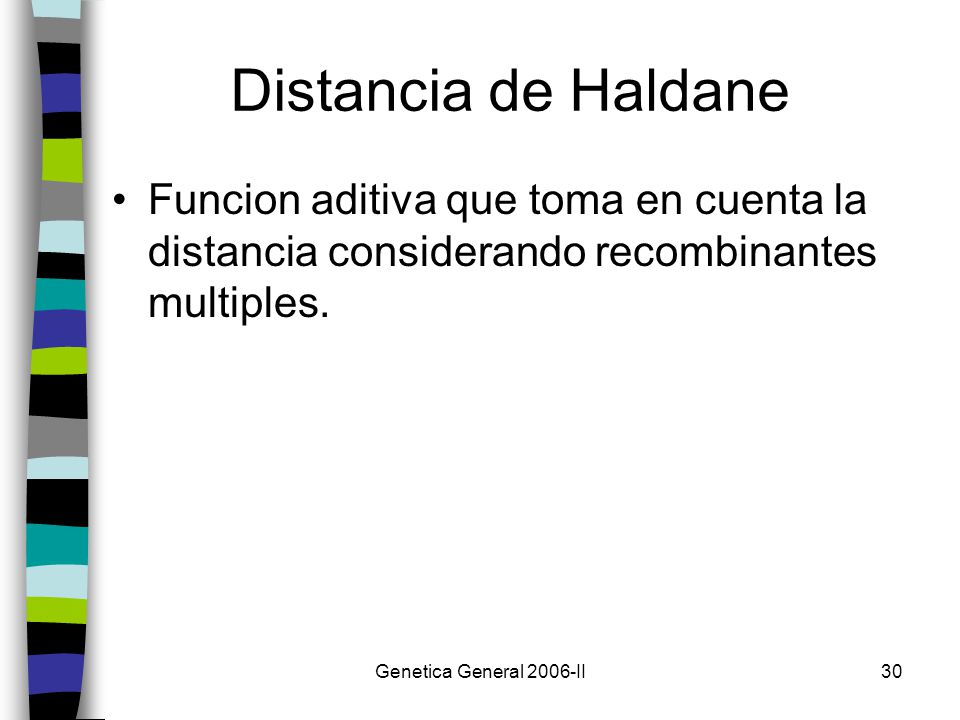 Distancia de Haldane

• Funcion aditiva que toma en cuenta la distancia considerando recombinantes multiples.

Genetica General 2006-II

30